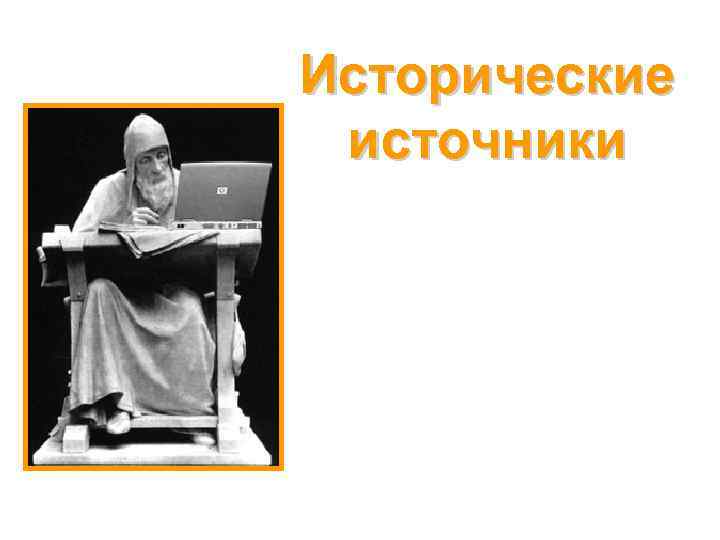 Исторические источники